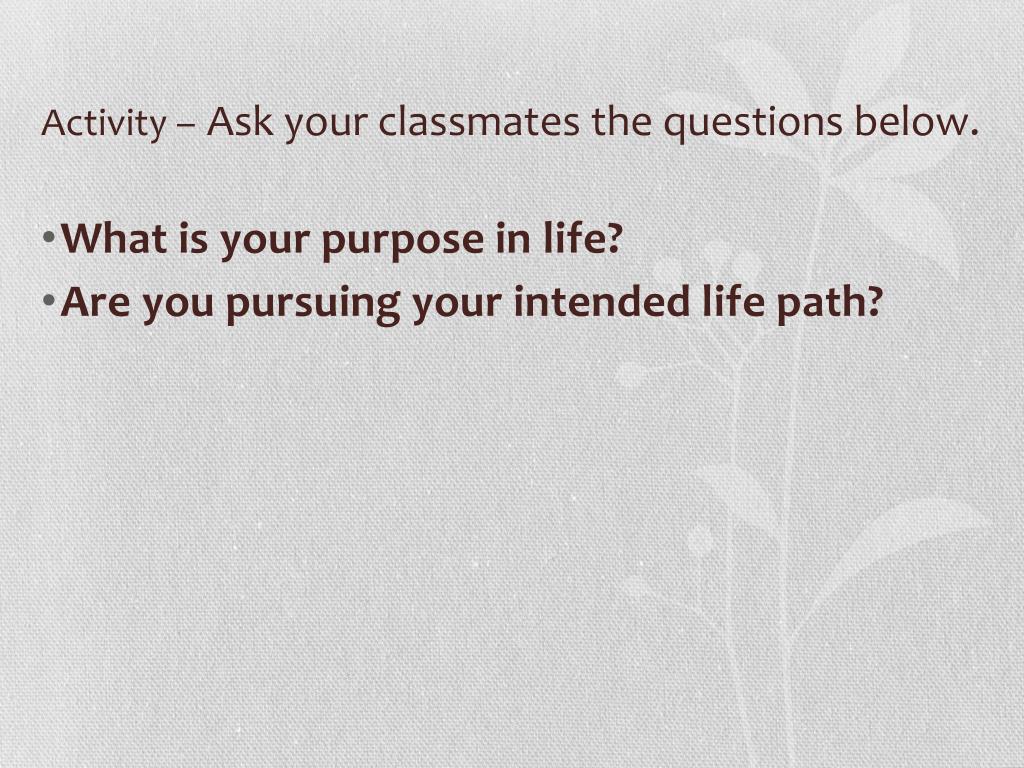 Activity – Ask your classmates the questions below.

• What is your purpose in life?
• Are you pursuing your intended life path?